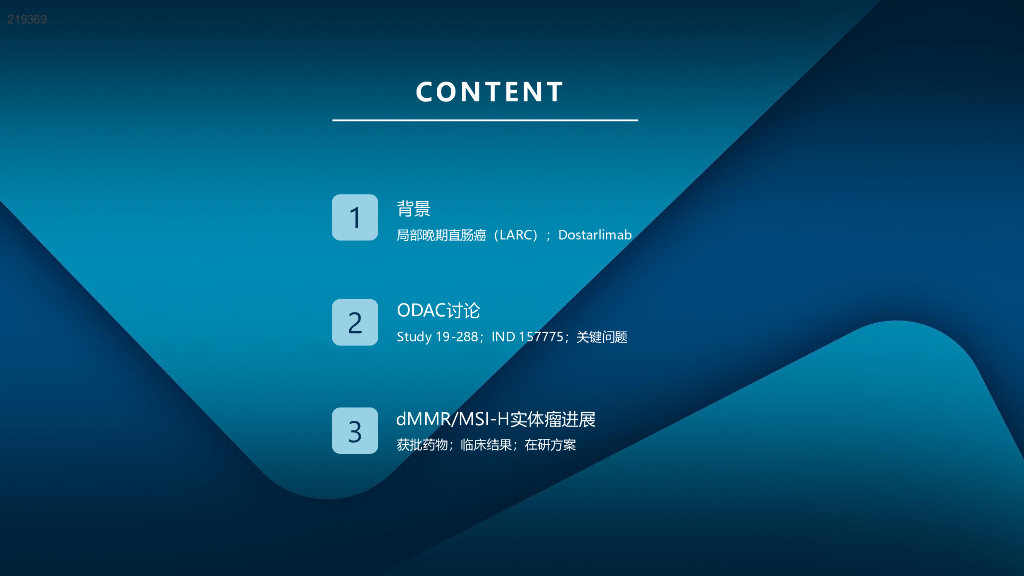 219369

CONTENT

1
背景
局部晚期直肠癌（LARC）；Dostarlimab

2
ODAC讨论
Study 19-288；IND 157775；关键问题

3
dMMR/MSI-H实体瘤进展
获批药物；临床结果；在研方案